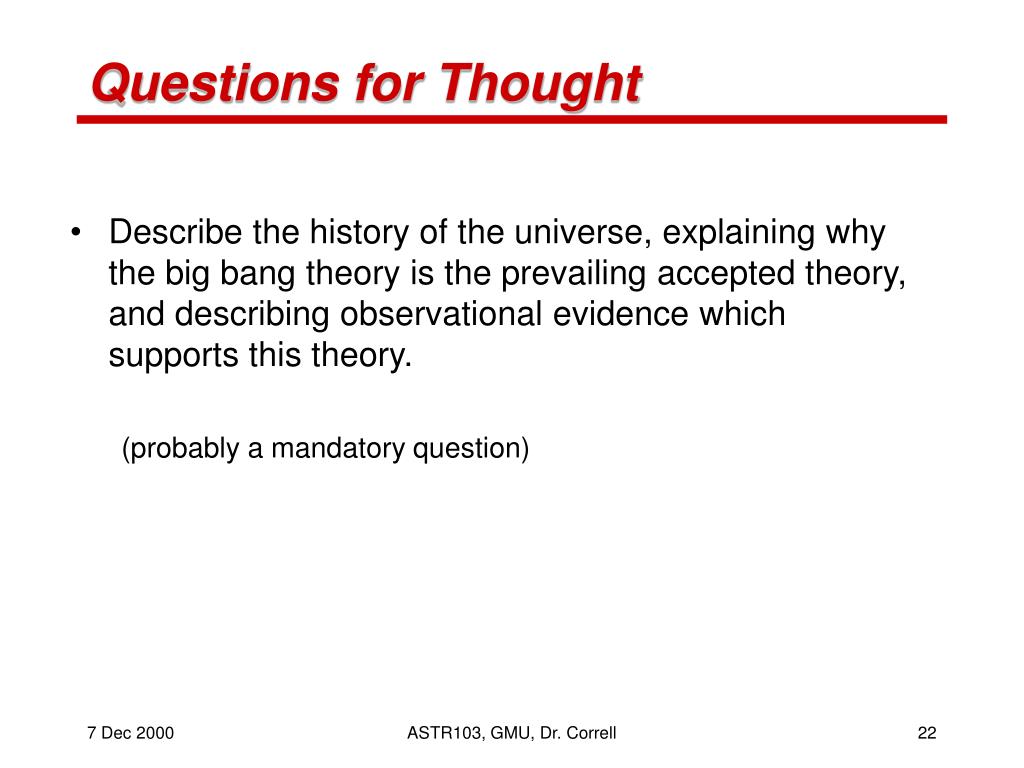 Questions for Thought

• Describe the history of the universe, explaining why the big bang theory is the prevailing accepted theory, and describing observational evidence which supports this theory.

(probably a mandatory question)

7 Dec 2000

ASTR103, GMU, Dr. Correll

22